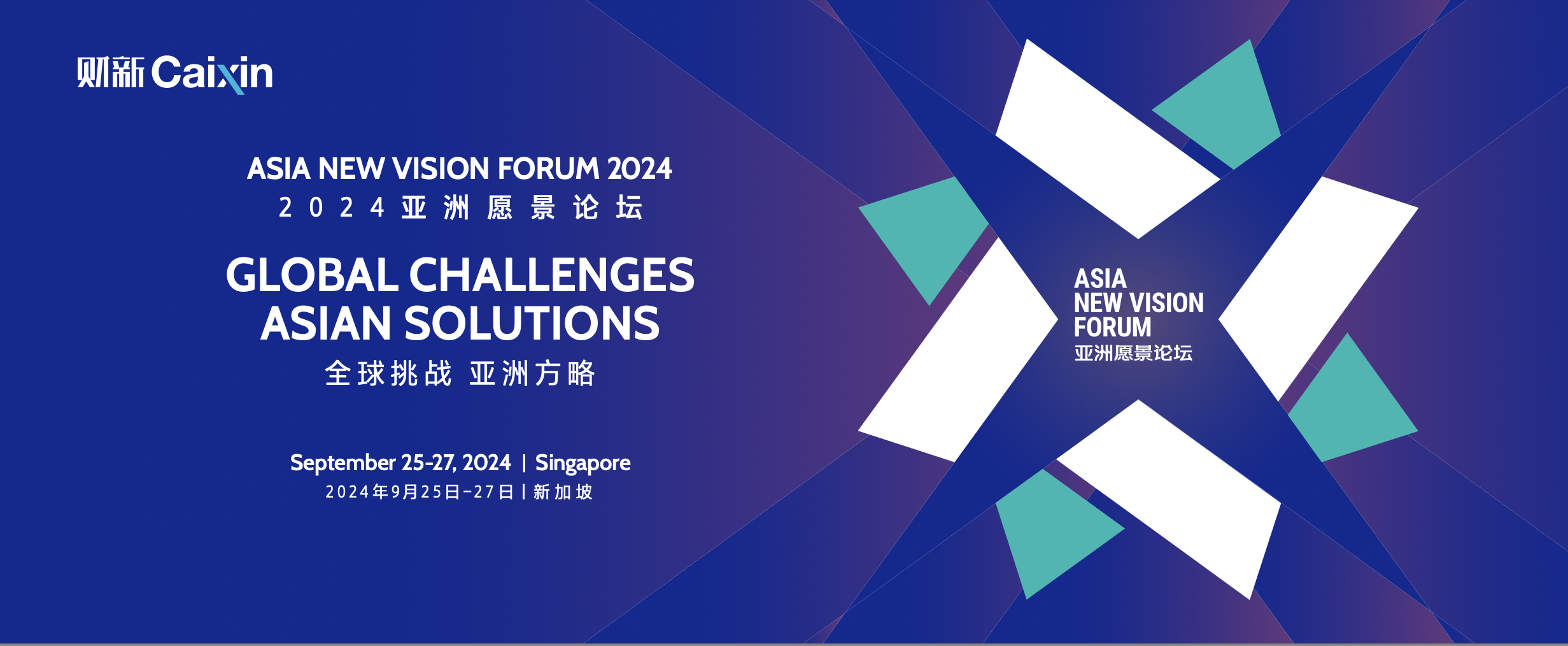 财新 Caixin

ASIA NEW VISION FORUM 2024
2024亚洲愿景论坛

GLOBAL CHALLENGES
ASIAN SOLUTIONS
全球挑战 亚洲方略

September 25-27, 2024 | Singapore
2024年9月25日-27日 | 新加坡

ASIA
NEW VISION
FORUM
亚洲愿景论坛